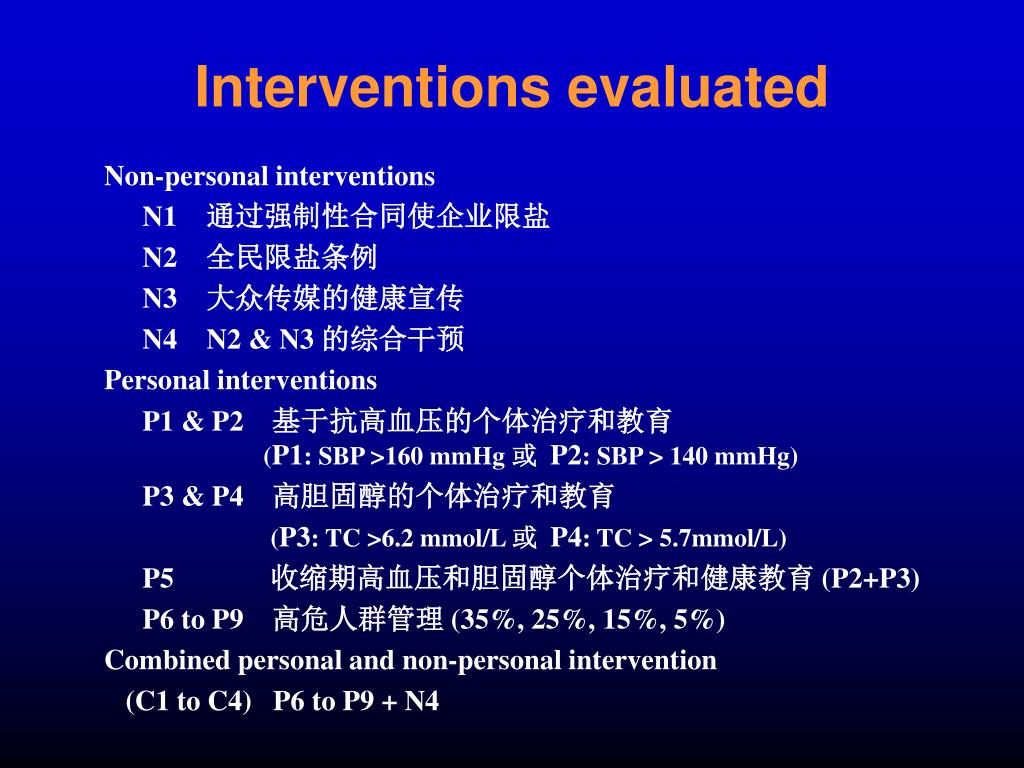 Interventions evaluated

Non-personal interventions

N1 通过强制性合同使企业限盐

N2 全民限盐条例

N3 大众传媒的健康宣传

N4 N2 & N3 的综合干预

Personal interventions

P1 & P2 基于抗高血压的个体治疗和教育
(P1: SBP >160 mmHg 或 P2: SBP > 140 mmHg)

P3 & P4 高胆固醇的个体治疗和教育
(P3: TC >6.2 mmol/L 或 P4: TC > 5.7mmol/L)

P5 收缩期高血压和胆固醇个体治疗和健康教育 (P2+P3)

P6 to P9 高危人群管理 (35%, 25%, 15%, 5%)

Combined personal and non-personal intervention

(C1 to C4) P6 to P9 + N4